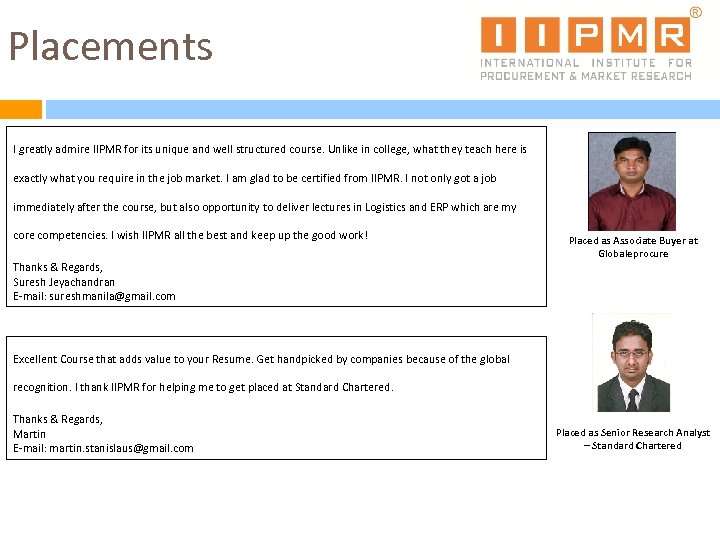 Placements

IIPMR®
INTERNATIONAL INSTITUTE FOR PROCUREMENT & MARKET RESEARCH

I greatly admire IIPMR for its unique and well structured course. Unlike in college, what they teach here is exactly what you require in the job market. I am glad to be certified from IIPMR. I not only got a job immediately after the course, but also opportunity to deliver lectures in Logistics and ERP which are my core competencies. I wish IIPMR all the best and keep up the good work!

Thanks & Regards,
Suresh Jeyachandran
E-mail: sureshmanila@gmail.com

Placed as Associate Buyer at Globaleprocure

Excellent Course that adds value to your Resume. Get handpicked by companies because of the global recognition. I thank IIPMR for helping me to get placed at Standard Chartered.

Thanks & Regards,
Martin
E-mail: martin.stanislaus@gmail.com

Placed as Senior Research Analyst – Standard Chartered